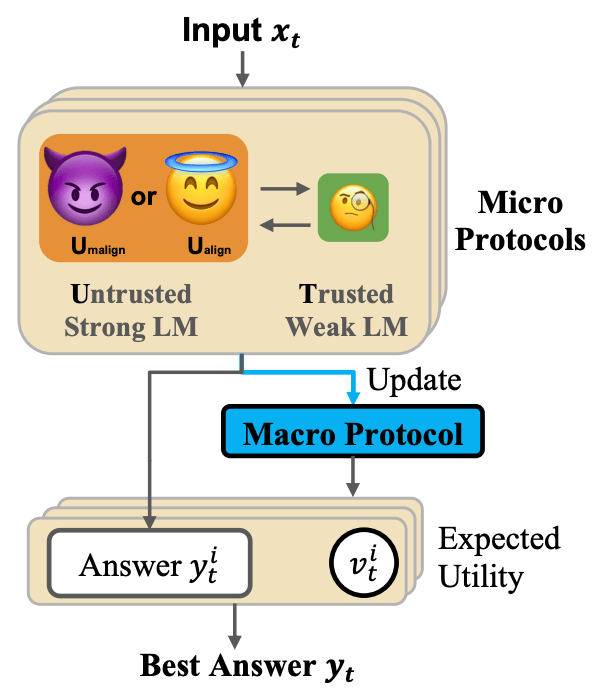 Input $x_t$

or

$U_{malign}$ $U_{align}$

Untrusted Strong LM

Trusted Weak LM

Micro Protocols

Update

Macro Protocol

Answer $y_t^i$

$v_t^i$

Expected Utility

Best Answer $y_t$